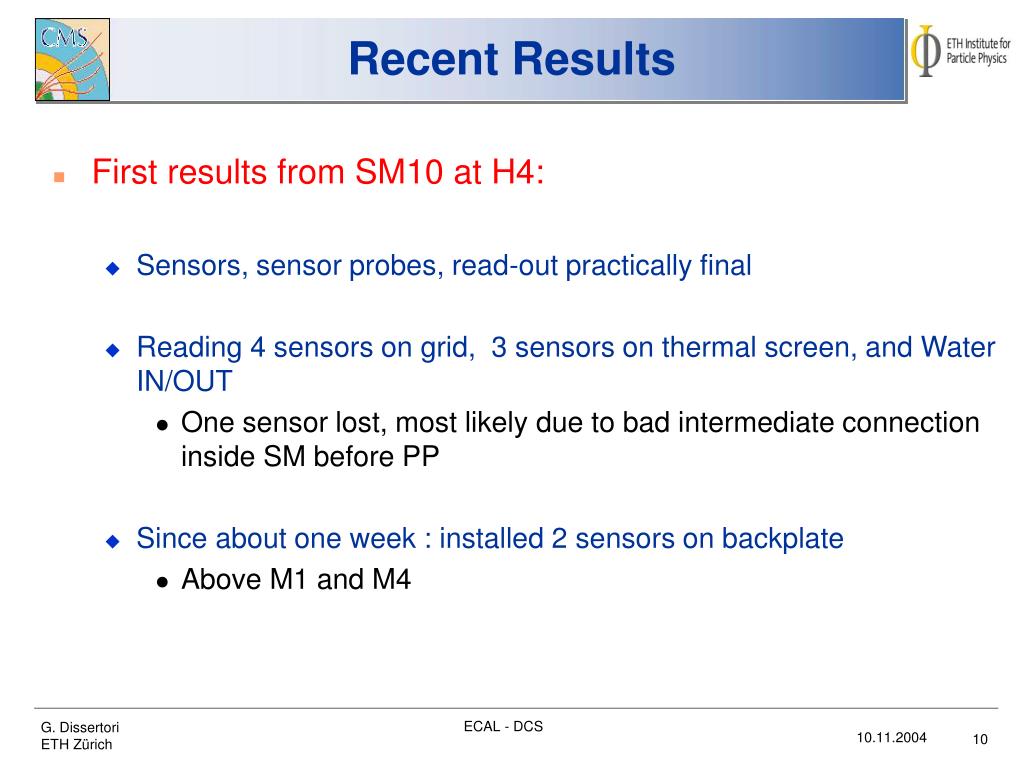 CMS

Recent Results

ETH Institute for Particle Physics

First results from SM10 at H4:

Sensors, sensor probes, read-out practically final

Reading 4 sensors on grid, 3 sensors on thermal screen, and Water IN/OUT

One sensor lost, most likely due to bad intermediate connection inside SM before PP

Since about one week : installed 2 sensors on backplate

Above M1 and M4

G. Dissertori
ETH Zürich

ECAL - DCS

10.11.2004

10